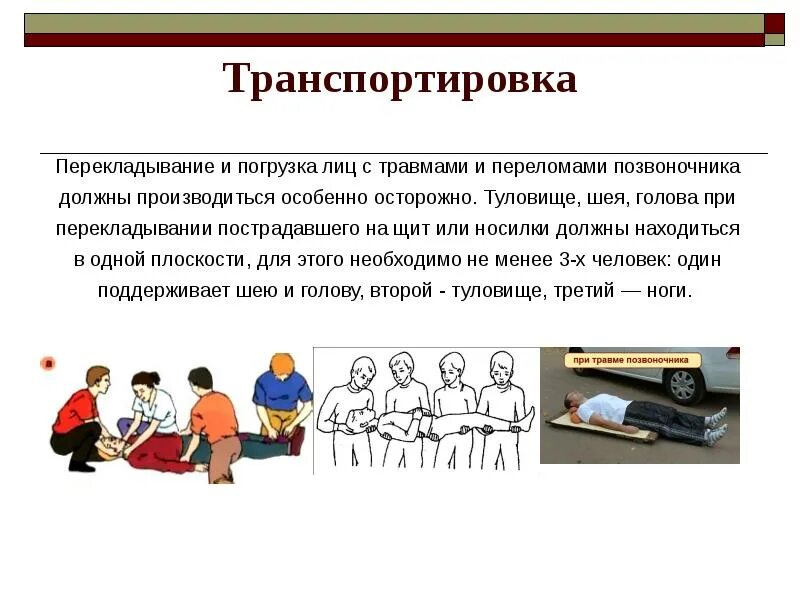 Транспортировка

Перекладывание и погрузка лиц с травмами и переломами позвоночника должны производиться особенно осторожно. Туловище, шея, голова при перекладывании пострадавшего на щит или носилки должны находиться в одной плоскости, для этого необходимо не менее 3-х человек: один поддерживает шею и голову, второй - туловище, третий — ноги.

а

при травме позвоночника